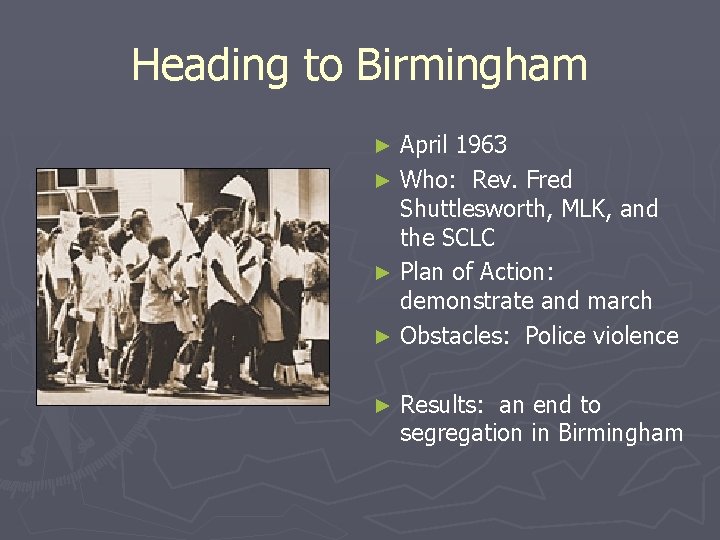 Heading to Birmingham

► April 1963

► Who: Rev. Fred Shuttlesworth, MLK, and the SCLC

► Plan of Action: demonstrate and march

► Obstacles: Police violence

► Results: an end to segregation in Birmingham